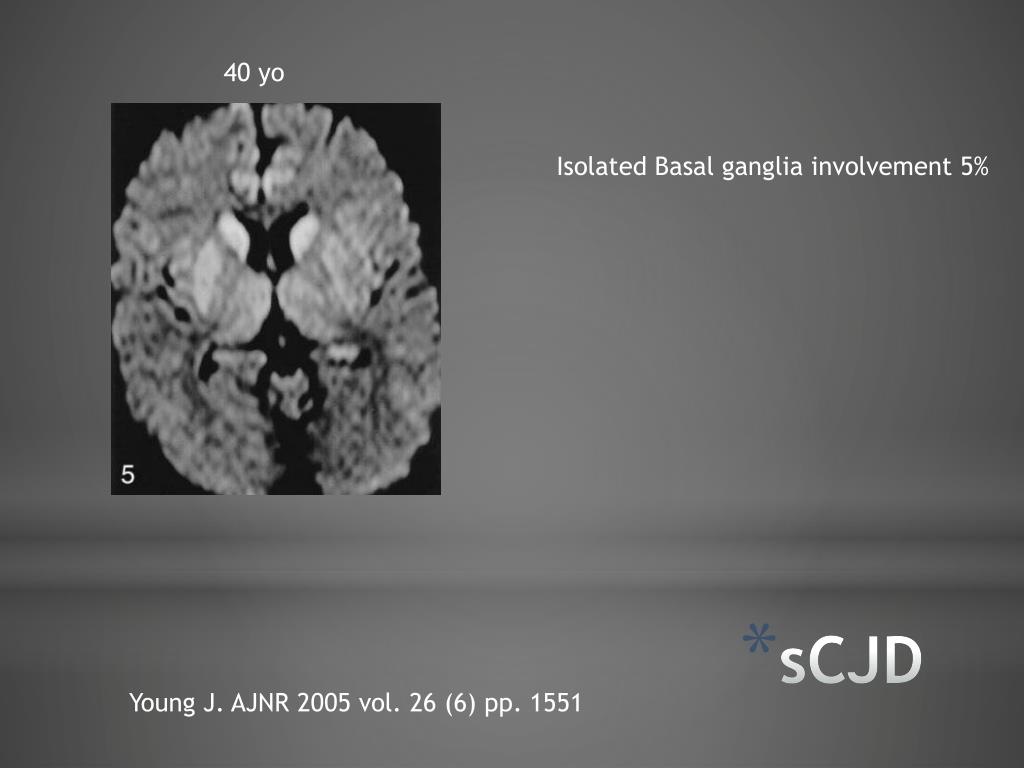 40 yo

5

Isolated Basal ganglia involvement 5%

*sCJD

Young J. AJNR 2005 vol. 26 (6) pp. 1551